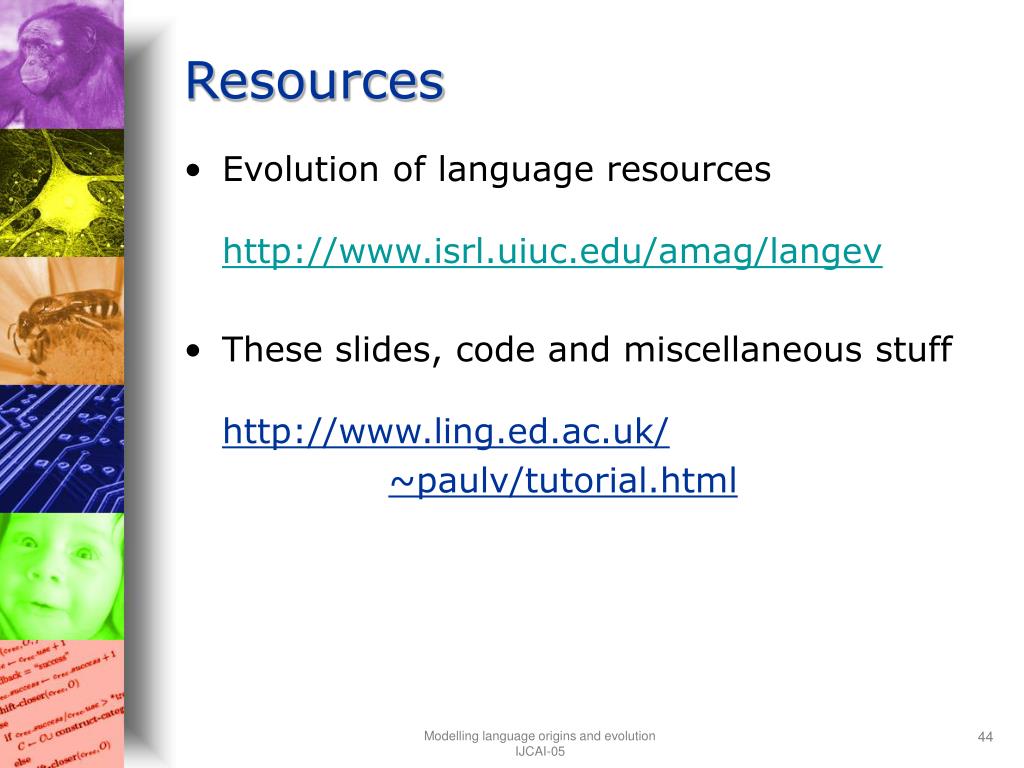 Resources

• Evolution of language resources

http://www.isrl.uiuc.edu/amag/langev

• These slides, code and miscellaneous stuff

http://www.ling.ed.ac.uk/
~paulv/tutorial.html

Modelling language origins and evolution
IJCAI-05

44